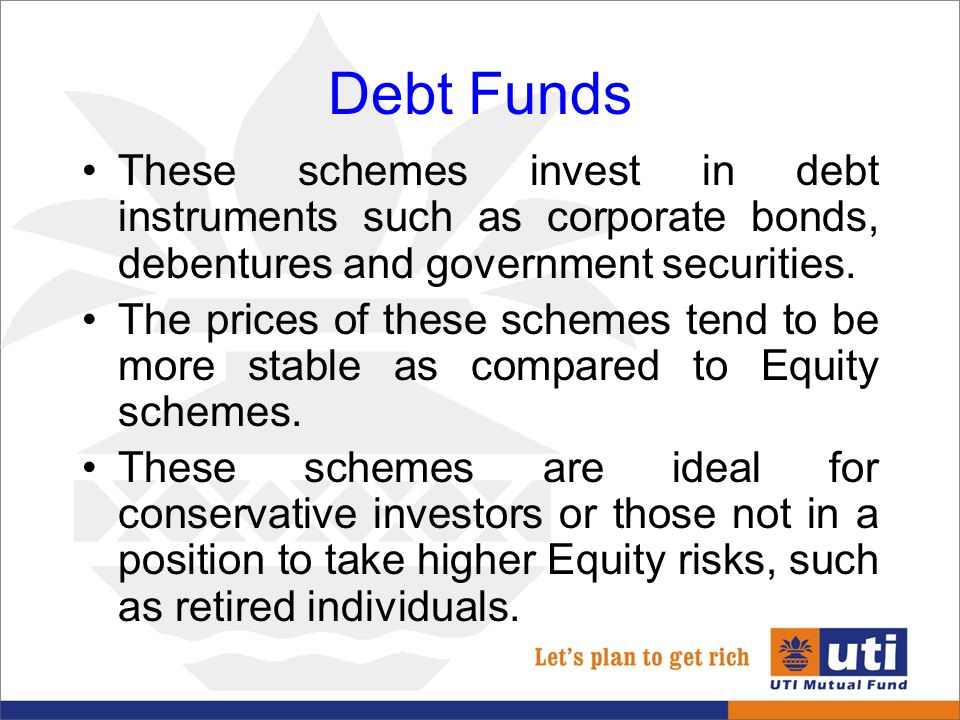 Debt Funds

• These schemes invest in debt instruments such as corporate bonds, debentures and government securities.

• The prices of these schemes tend to be more stable as compared to Equity schemes.

• These schemes are ideal for conservative investors or those not in a position to take higher Equity risks, such as retired individuals.

Let's plan to get rich

uti

UTI Mutual Fund